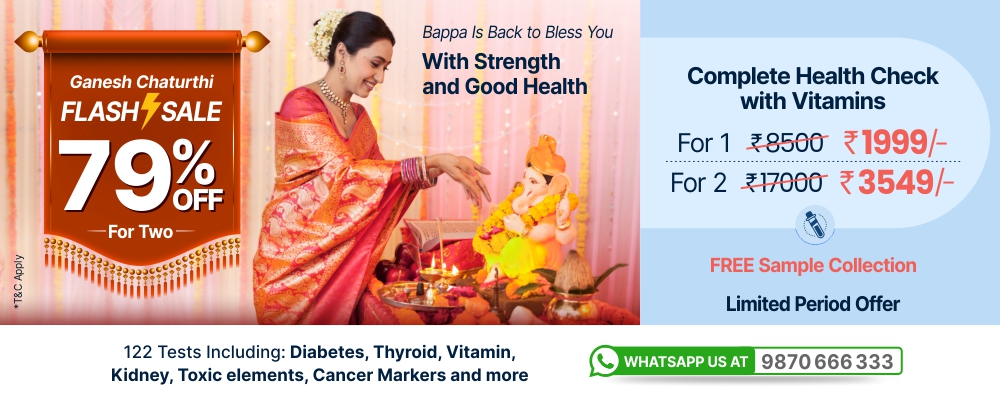 Ganesh Chaturthi
FLASH SALE
79% OFF
For Two

*T&C Apply

Bappa Is Back to Bless You
With Strength and Good Health

Complete Health Check with Vitamins
For 1 ₹8500 ₹1999/-
For 2 ₹17000 ₹3549/-

FREE Sample Collection

Limited Period Offer

122 Tests Including: Diabetes, Thyroid, Vitamin, Kidney, Toxic elements, Cancer Markers and more

WHATSAPP US AT 9870 666 333